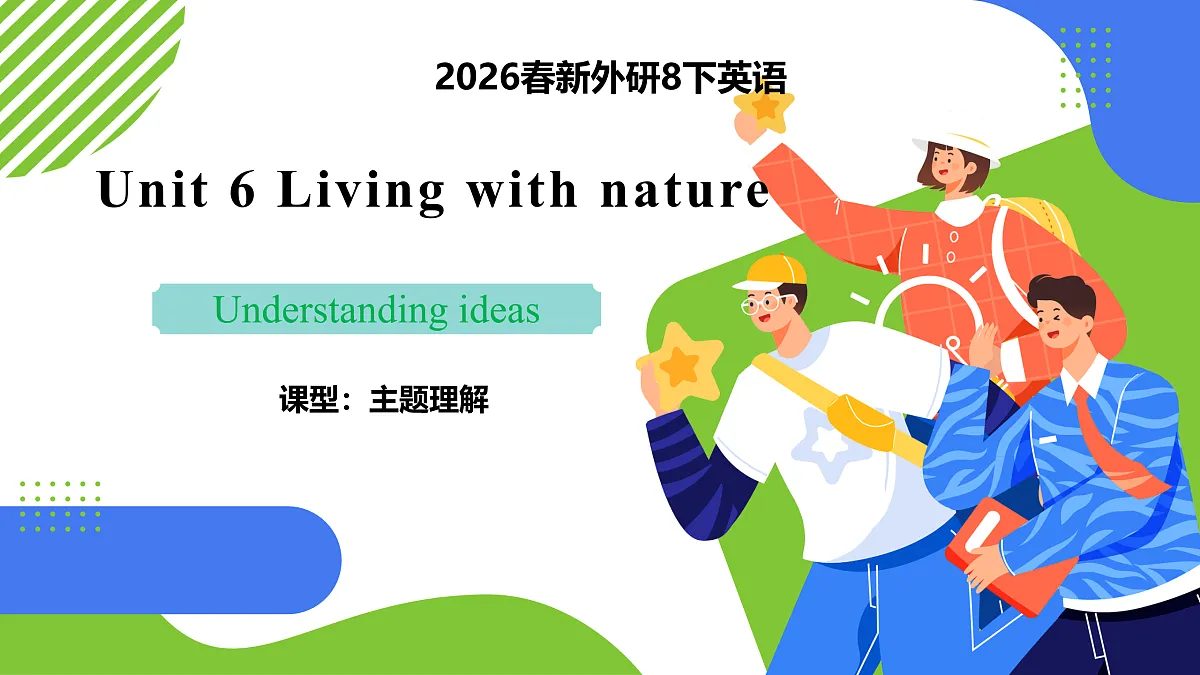 2026春新外研8下英语

Unit 6 Living with nature

Understanding ideas

课型：主题理解